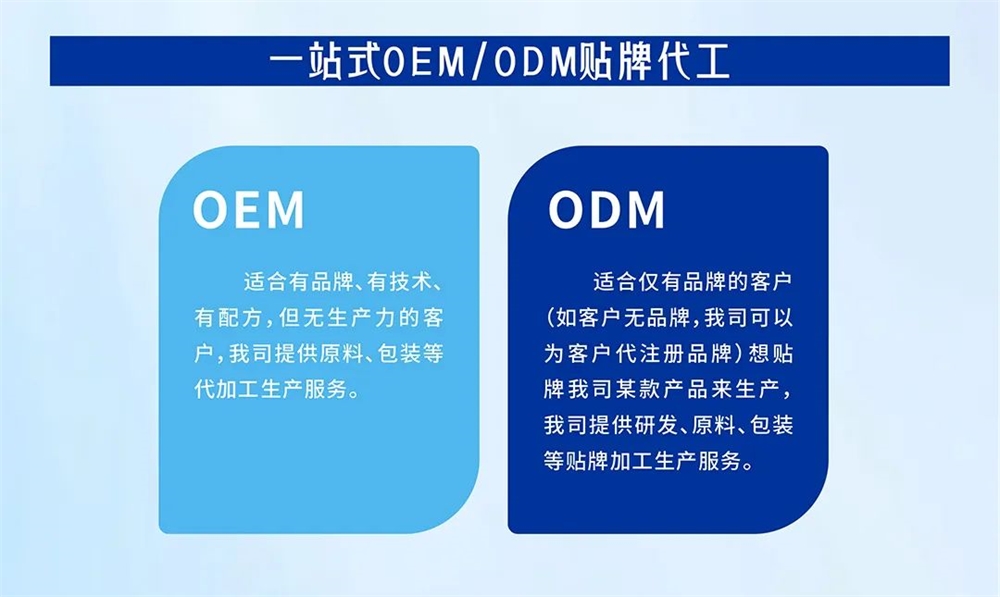 一站式OEM/ODM贴牌代工

OEM

适合有品牌、有技术、有配方，但无生产力的客户，我司提供原料、包装等代加工生产服务。

ODM

适合仅有品牌的客户（如客户无品牌，我司可以为客户代注册品牌）想贴牌我司某款产品来生产，我司提供研发、原料、包装等贴牌加工生产服务。